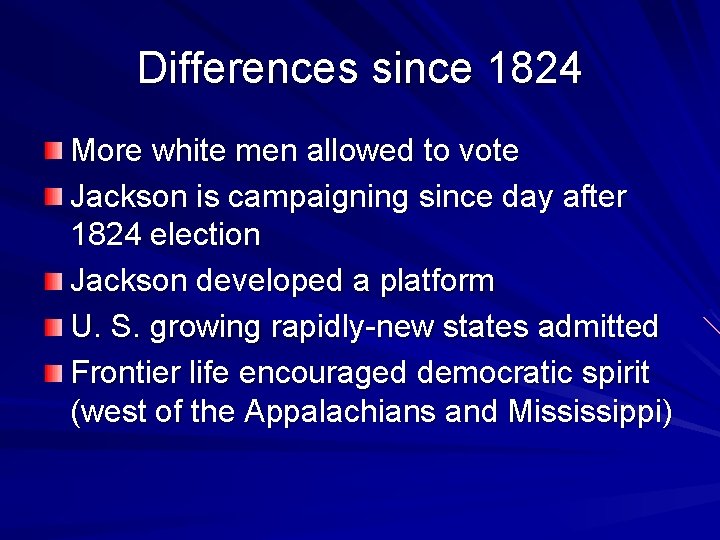 Differences since 1824

More white men allowed to vote

Jackson is campaigning since day after 1824 election

Jackson developed a platform

U. S. growing rapidly-new states admitted

Frontier life encouraged democratic spirit (west of the Appalachians and Mississippi)